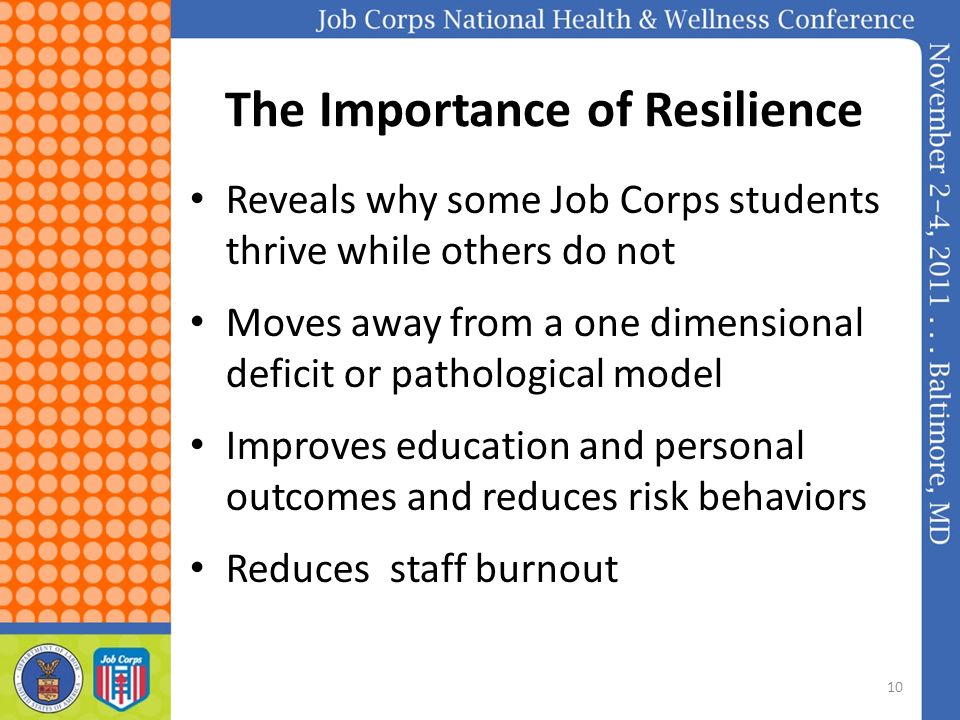 Job Corps National Health & Wellness Conference

November 2–4, 2011 . . . Baltimore, MD

The Importance of Resilience

• Reveals why some Job Corps students thrive while others do not

• Moves away from a one dimensional deficit or pathological model

• Improves education and personal outcomes and reduces risk behaviors

• Reduces staff burnout

DEPARTMENT OF LABOR UNITED STATES OF AMERICA

Job Corps

10